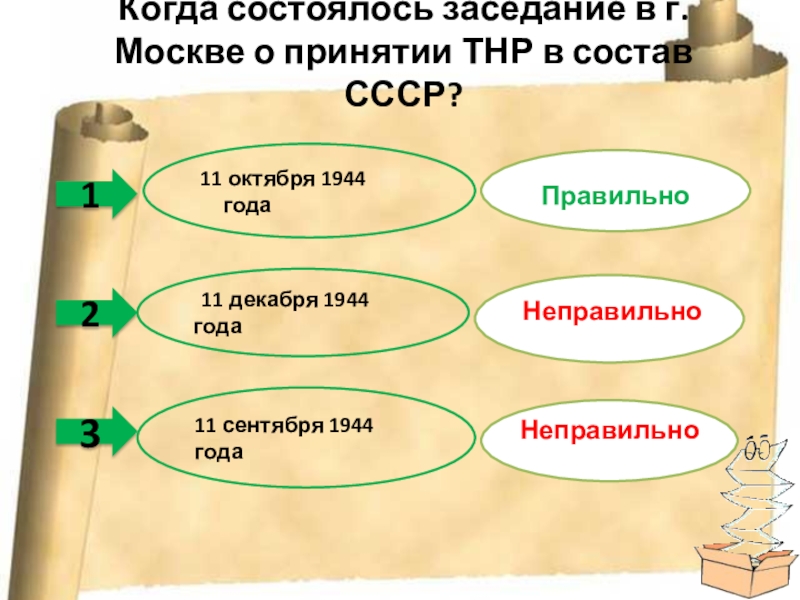 Когда состоялось заседание в г. Москве о принятии ТНР в состав СССР?

1

11 октября 1944 года

Правильно

2

11 декабря 1944 года

Неправильно

3

11 сентября 1944 года

Неправильно